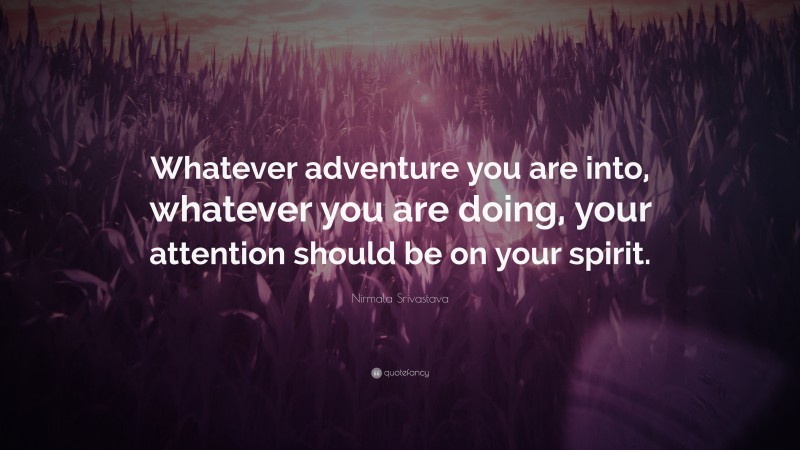 Whatever adventure you are into, whatever you are doing, your attention should be on your spirit.

Nirmala Srivastava

quotefancy